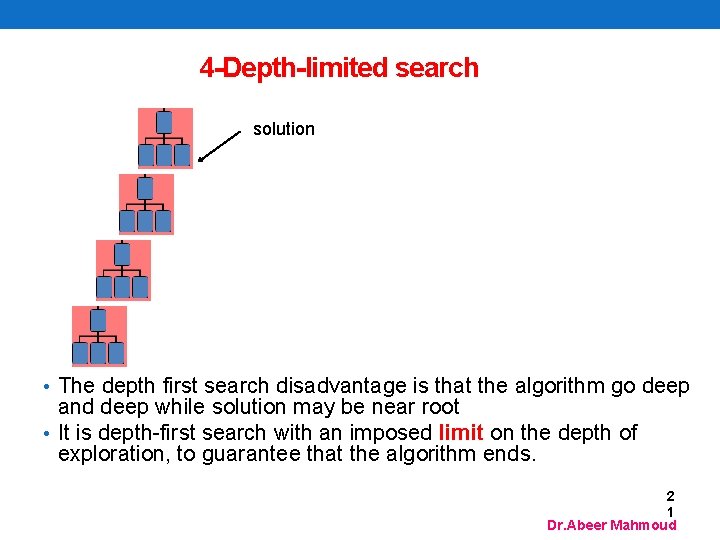 4-Depth-limited search

solution

• The depth first search disadvantage is that the algorithm go deep and deep while solution may be near root
• It is depth-first search with an imposed limit on the depth of exploration, to guarantee that the algorithm ends.

21

Dr.Abeer Mahmoud